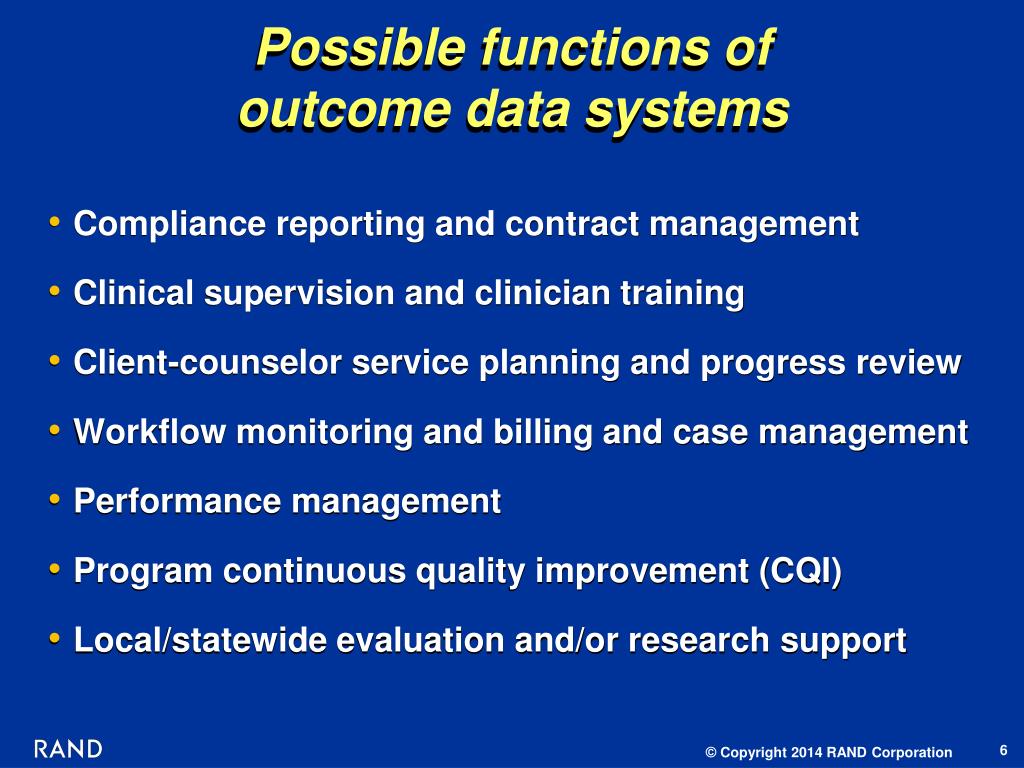 Possible functions of outcome data systems

• Compliance reporting and contract management
• Clinical supervision and clinician training
• Client-counselor service planning and progress review
• Workflow monitoring and billing and case management
• Performance management
• Program continuous quality improvement (CQI)
• Local/statewide evaluation and/or research support

RAND

© Copyright 2014 RAND Corporation

6